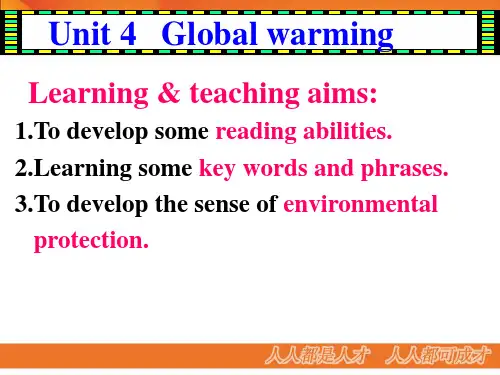 Unit 4 Global warming

Learning & teaching aims:

1.To develop some reading abilities.

2.Learning some key words and phrases.

3.To develop the sense of environmental protection.

人人都是人才 人人都可成才